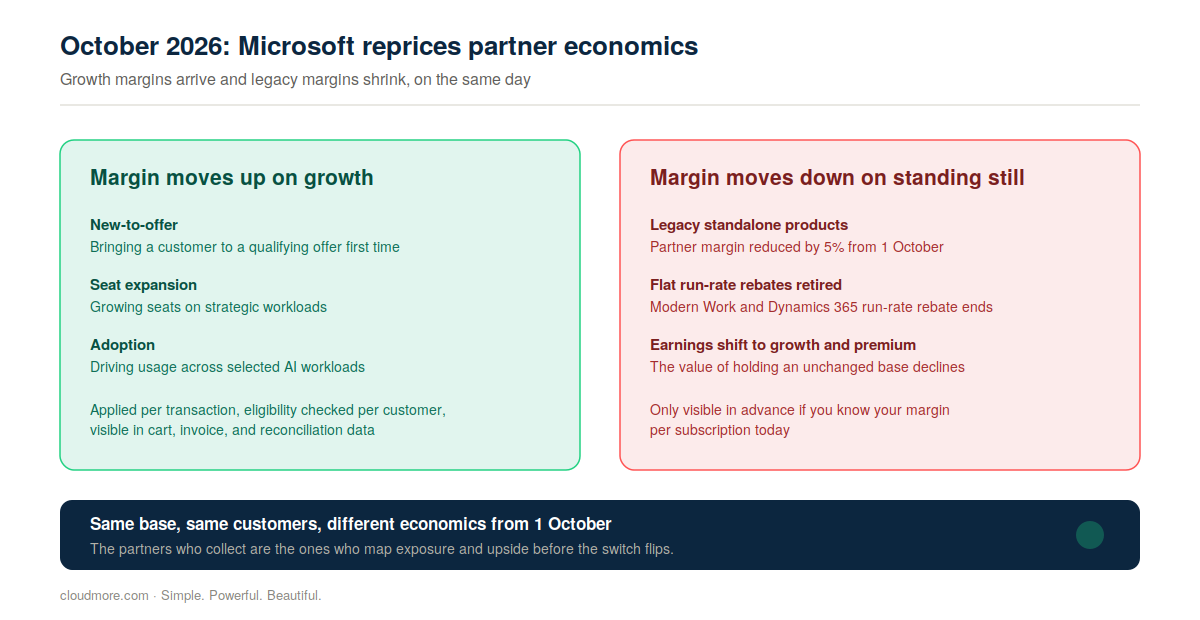 October 2026: Microsoft reprices partner economics

Growth margins arrive and legacy margins shrink, on the same day

Margin moves up on growth

New-to-offer
Bringing a customer to a qualifying offer first time

Seat expansion
Growing seats on strategic workloads

Adoption
Driving usage across selected AI workloads

Applied per transaction, eligibility checked per customer, visible in cart, invoice, and reconciliation data

Margin moves down on standing still

Legacy standalone products
Partner margin reduced by 5% from 1 October

Flat run-rate rebates retired
Modern Work and Dynamics 365 run-rate rebate ends

Earnings shift to growth and premium
The value of holding an unchanged base declines

Only visible in advance if you know your margin per subscription today

Same base, same customers, different economics from 1 October
The partners who collect are the ones who map exposure and upside before the switch flips.

cloudmore.com · Simple. Powerful. Beautiful.